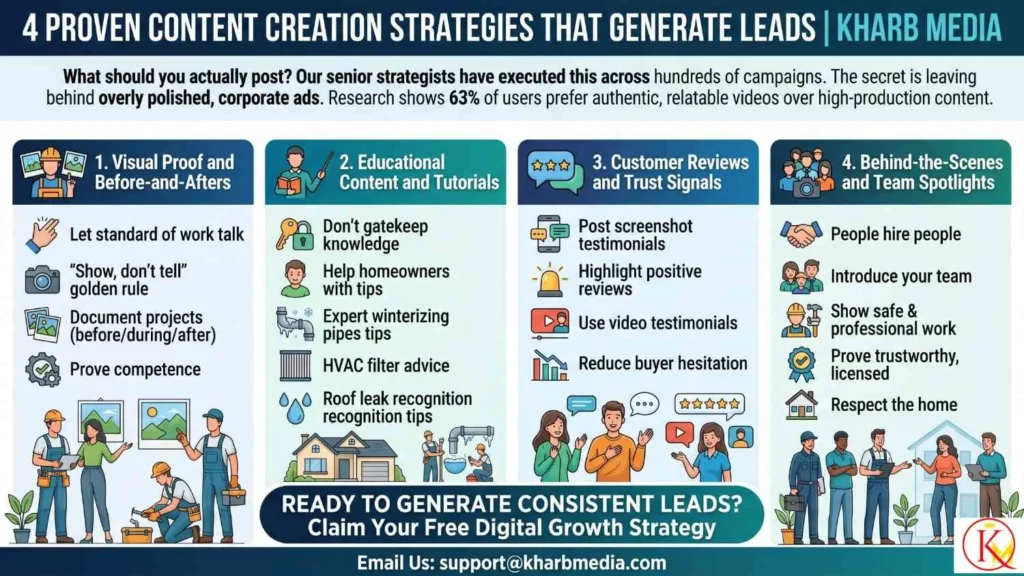 4 PROVEN CONTENT CREATION STRATEGIES THAT GENERATE LEADS | KHARB MEDIA

What should you actually post? Our senior strategists have executed this across hundreds of campaigns. The secret is leaving behind overly polished, corporate ads. Research shows 63% of users prefer authentic, relatable videos over high-production content.

1. Visual Proof and Before-and-Afters

Let standard of work talk

"Show, don't tell" golden rule

Document projects (before/during/after)

Prove competence

2. Educational Content and Tutorials

Don't gatekeep knowledge

Help homeowners with tips

Expert winterizing pipes tips

HVAC filter advice

Roof leak recognition recognition tips

3. Customer Reviews and Trust Signals

Post screenshot testimonials

Highlight positive reviews

Use video testimonials

Reduce buyer hesitation

4. Behind-the-Scenes and Team Spotlights

People hire people

Introduce your team

Show safe & professional work

Prove trustworthy, licensed

Respect the home

READY TO GENERATE CONSISTENT LEADS?
Claim Your Free Digital Growth Strategy

Email Us: support@kharbmedia.com

K